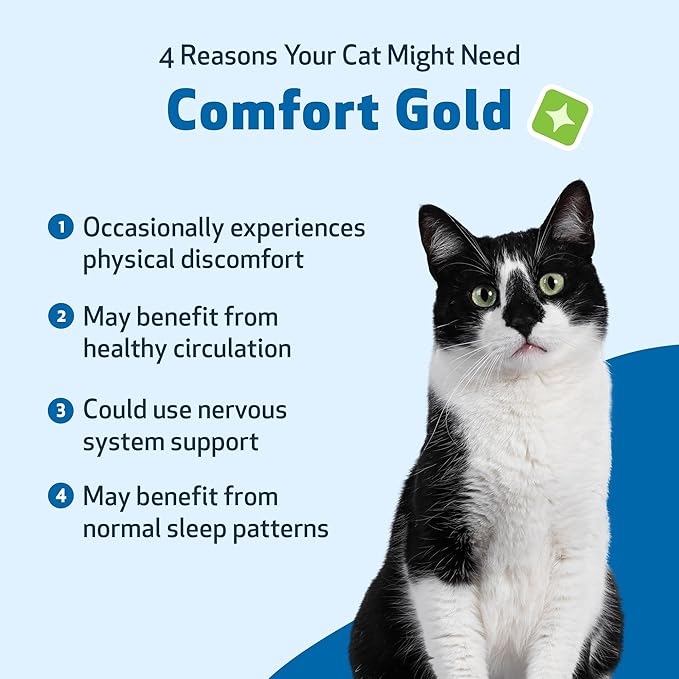 4 Reasons Your Cat Might Need

Comfort Gold

1 Occasionally experiences physical discomfort

2 May benefit from healthy circulation

3 Could use nervous system support

4 May benefit from normal sleep patterns